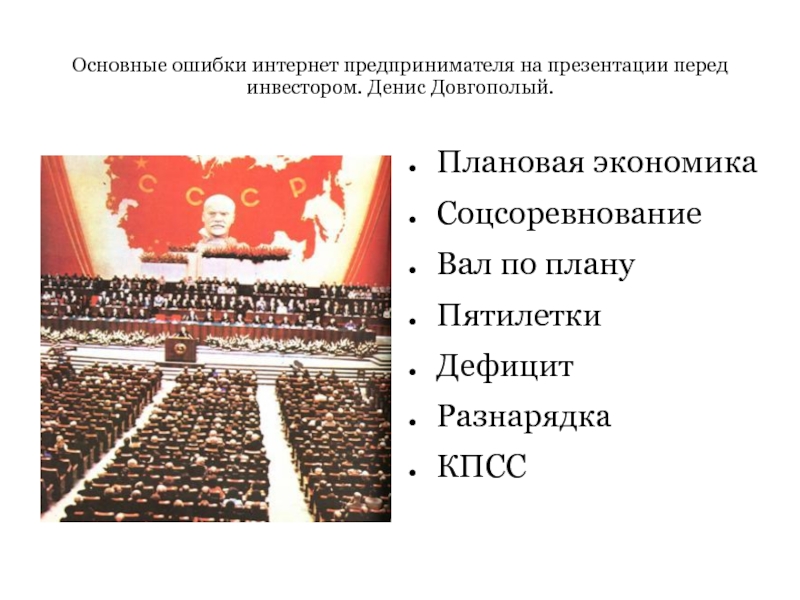 Основные ошибки интернет предпринимателя на презентации перед инвестором. Денис Довгополый.

СССР

- Плановая экономика
- Соцсоревнование
- Вал по плану
- Пятилетки
- Дефицит
- Разнарядка
- КПСС